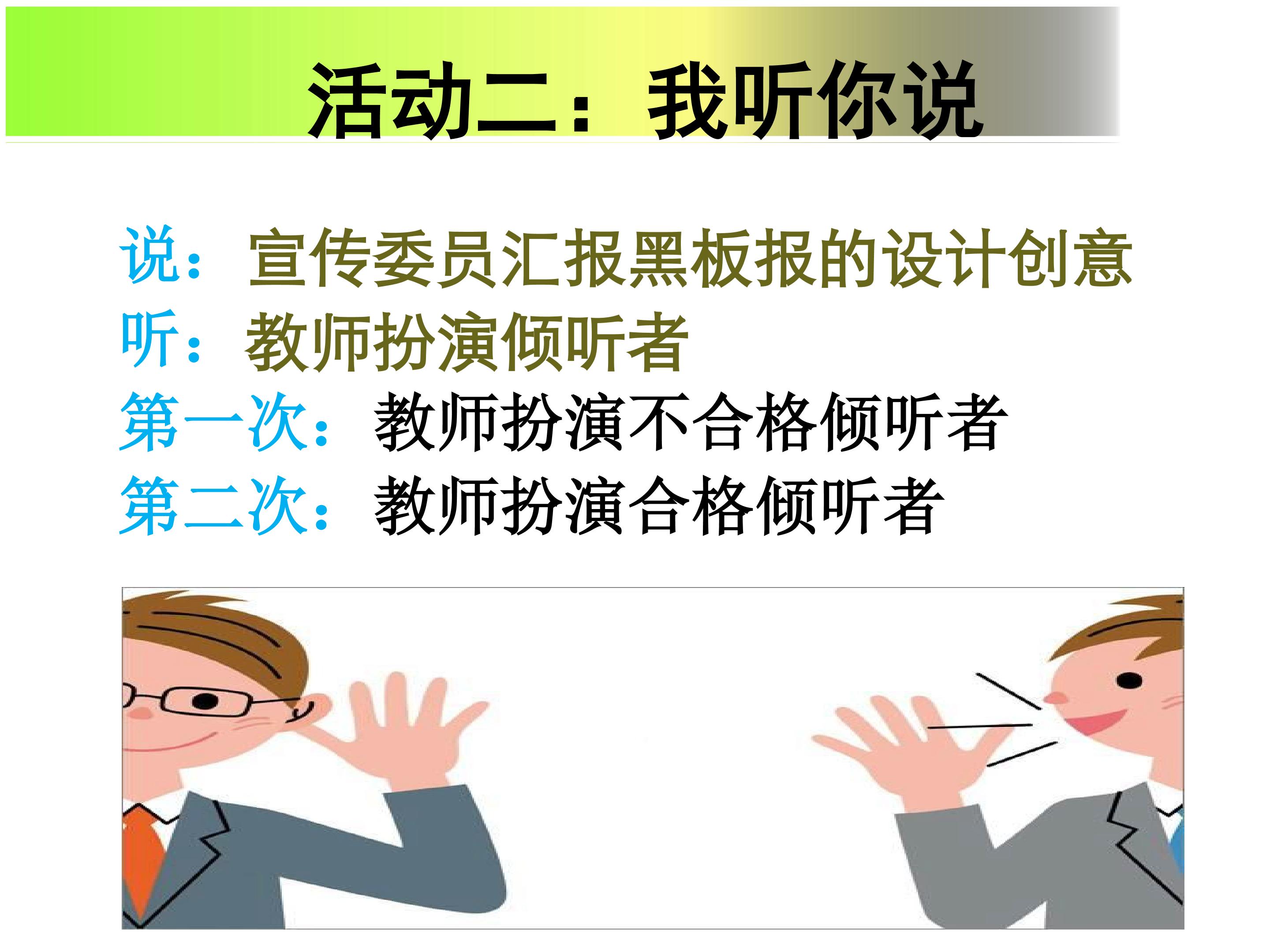 活动二：我听你说

说：宣传委员汇报黑板报的设计创意

听：教师扮演倾听者

第一次：教师扮演不合格倾听者

第二次：教师扮演合格倾听者